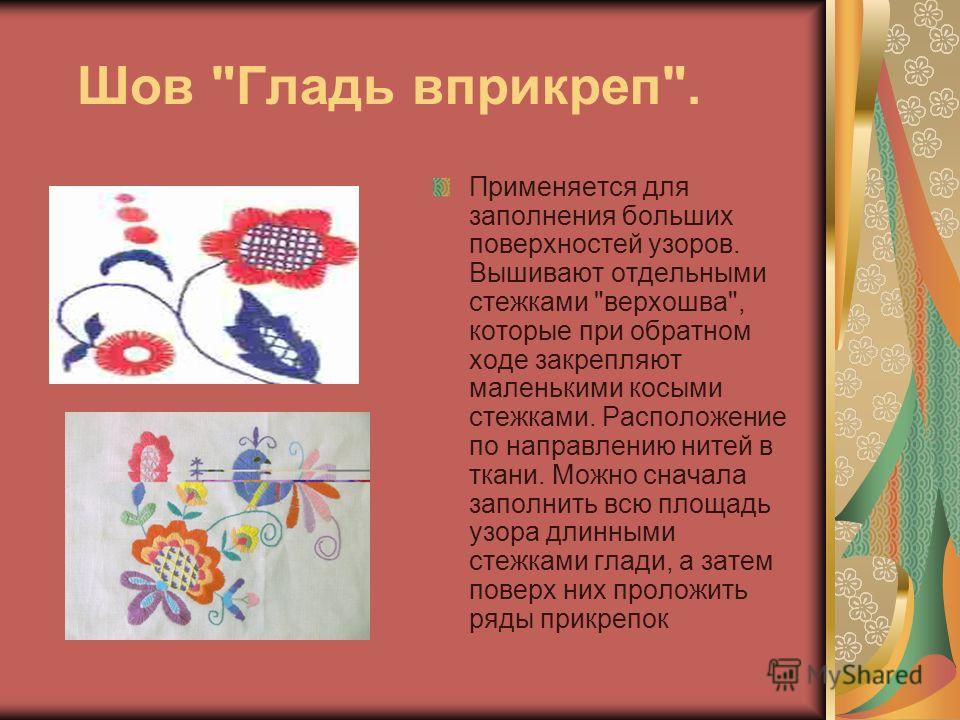 Шов "Гладь вприкреп".

Применяется для заполнения больших поверхностей узоров. Вышивают отдельными стежками "верхошва", которые при обратном ходе закрепляют маленькими косыми стежками. Расположение по направлению нитей в ткани. Можно сначала заполнить всю площадь узора длинными стежками глади, а затем поверх них проложить ряды прикрепок

MyShared